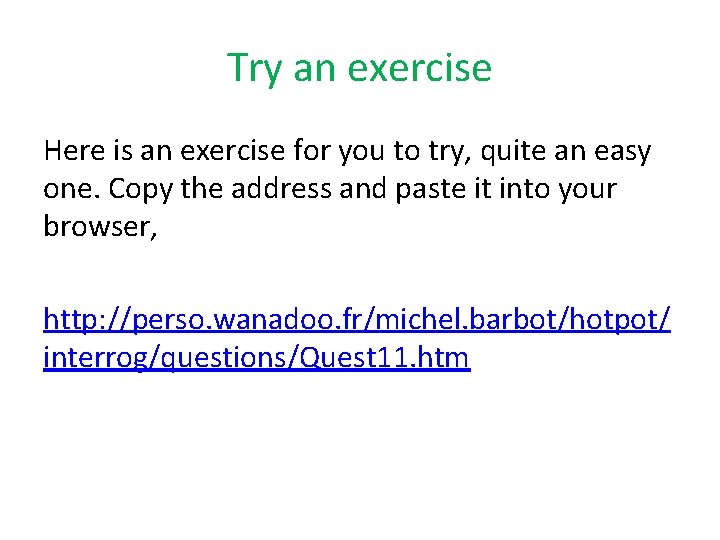 Try an exercise

Here is an exercise for you to try, quite an easy one. Copy the address and paste it into your browser,

http://perso.wanadoo.fr/michel.barbot/hotpot/interrog/questions/Quest11.htm